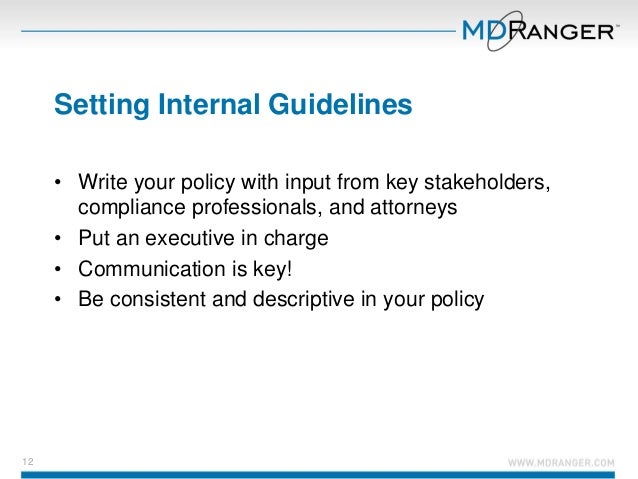 MDRANGER™

Setting Internal Guidelines

• Write your policy with input from key stakeholders, compliance professionals, and attorneys
• Put an executive in charge
• Communication is key!
• Be consistent and descriptive in your policy

12

WWW.MDRANGER.COM